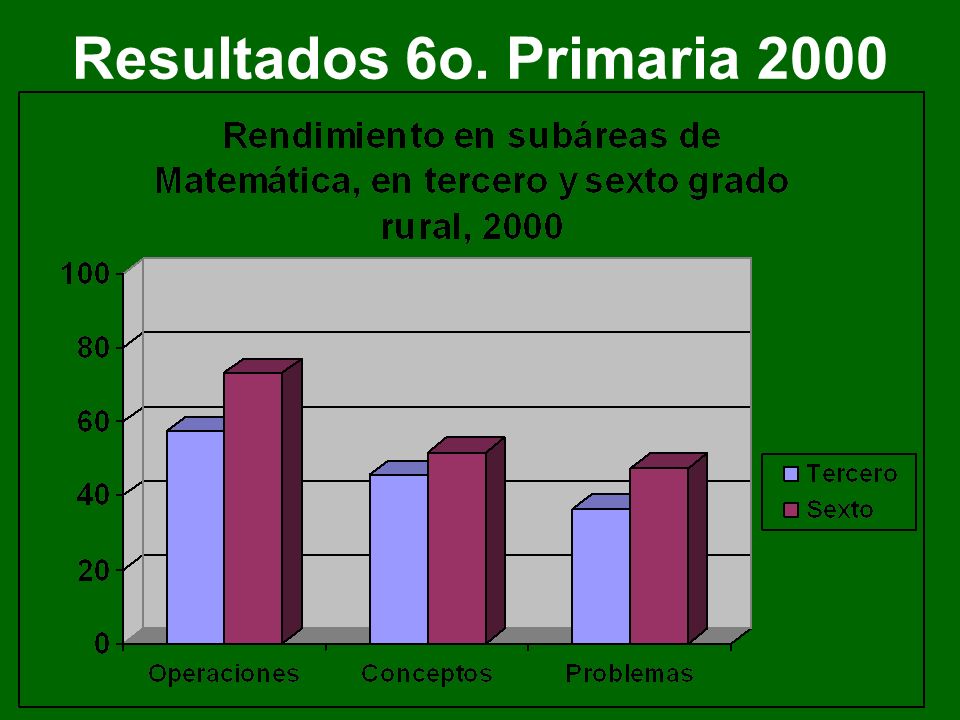 Resultados 6o. Primaria 2000

Rendimiento en subáreas de Matemática, en tercero y sexto grado rural, 2000

100
80
60
40
20
0

Operaciones
Conceptos
Problemas

Tercero
Sexto